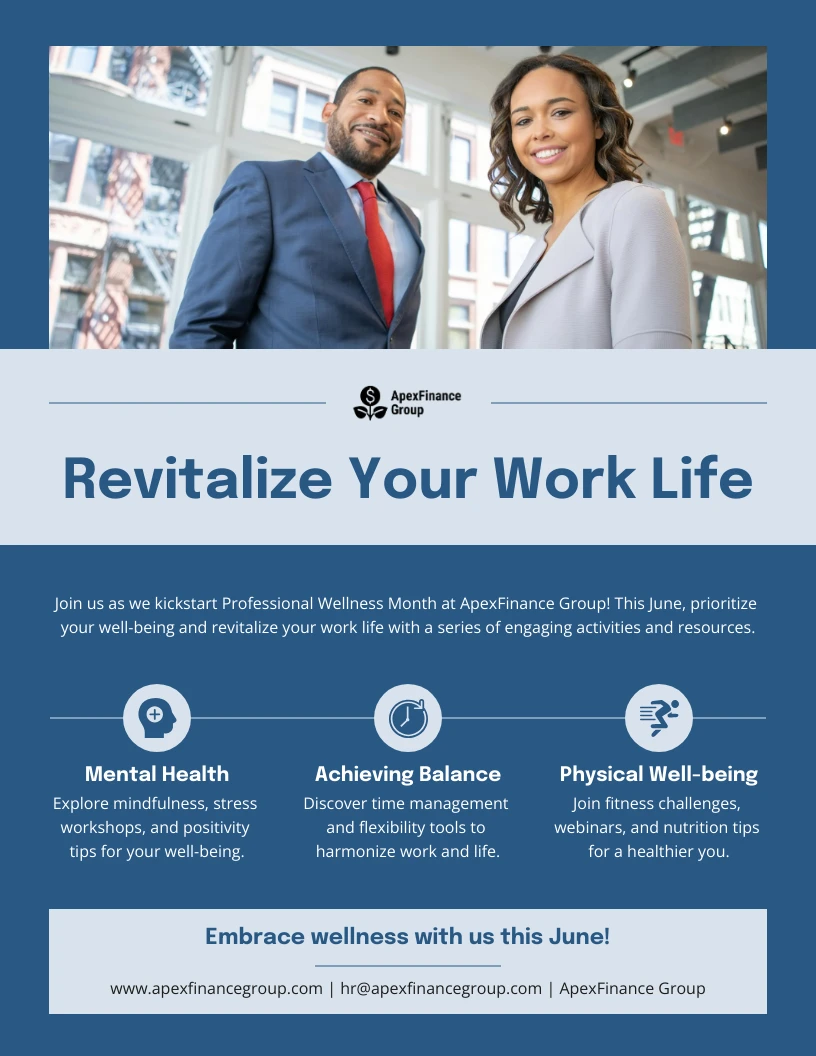 ApexFinance Group

Revitalize Your Work Life

Join us as we kickstart Professional Wellness Month at ApexFinance Group! This June, prioritize your well-being and revitalize your work life with a series of engaging activities and resources.

Mental Health
Explore mindfulness, stress workshops, and positivity tips for your well-being.

Achieving Balance
Discover time management and flexibility tools to harmonize work and life.

Physical Well-being
Join fitness challenges, webinars, and nutrition tips for a healthier you.

Embrace wellness with us this June!

www.apexfinancegroup.com | hr@apexfinancegroup.com | ApexFinance Group